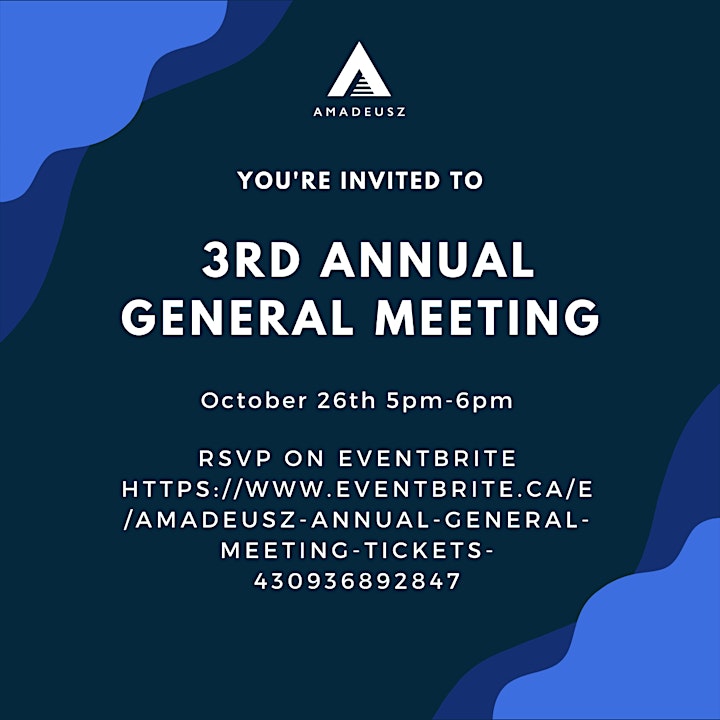 AMADEUSZ

YOU'RE INVITED TO

3RD ANNUAL GENERAL MEETING

October 26th 5pm-6pm

RSVP ON EVENTBRITE
HTTPS://WWW.EVENTBRITE.CA/E/AMADEUSZ-ANNUAL-GENERAL-MEETING-TICKETS-430936892847